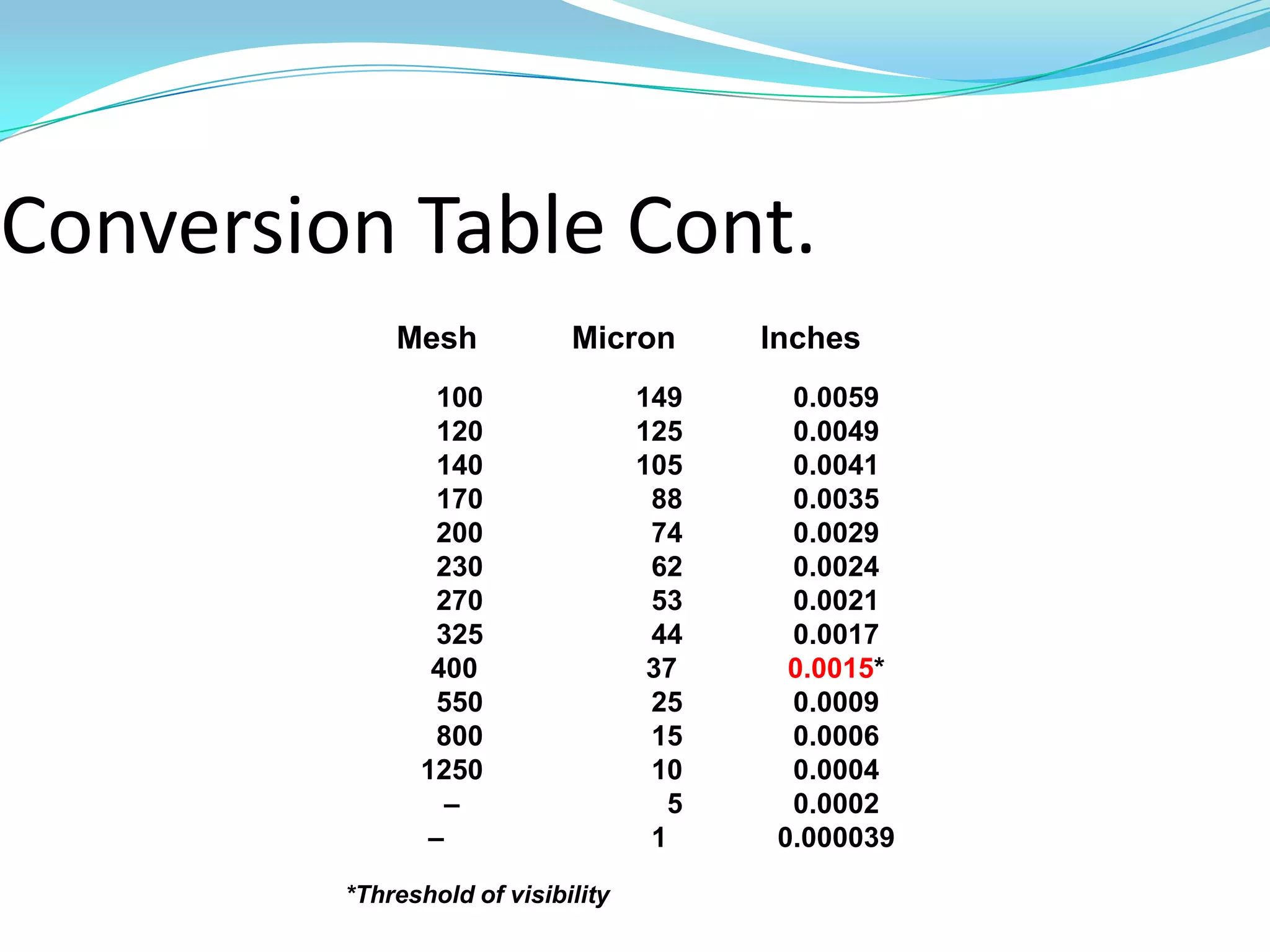 Conversion Table Cont.

| Mesh | Micron | Inches |
|---|---|---|
| 100 | 149 | 0.0059 |
| 120 | 125 | 0.0049 |
| 140 | 105 | 0.0041 |
| 170 | 88 | 0.0035 |
| 200 | 74 | 0.0029 |
| 230 | 62 | 0.0024 |
| 270 | 53 | 0.0021 |
| 325 | 44 | 0.0017 |
| 400 | 37 | 0.0015* |
| 550 | 25 | 0.0009 |
| 800 | 15 | 0.0006 |
| 1250 | 10 | 0.0004 |
| – | 5 | 0.0002 |
| – | 1 | 0.000039 |

*Threshold of visibility